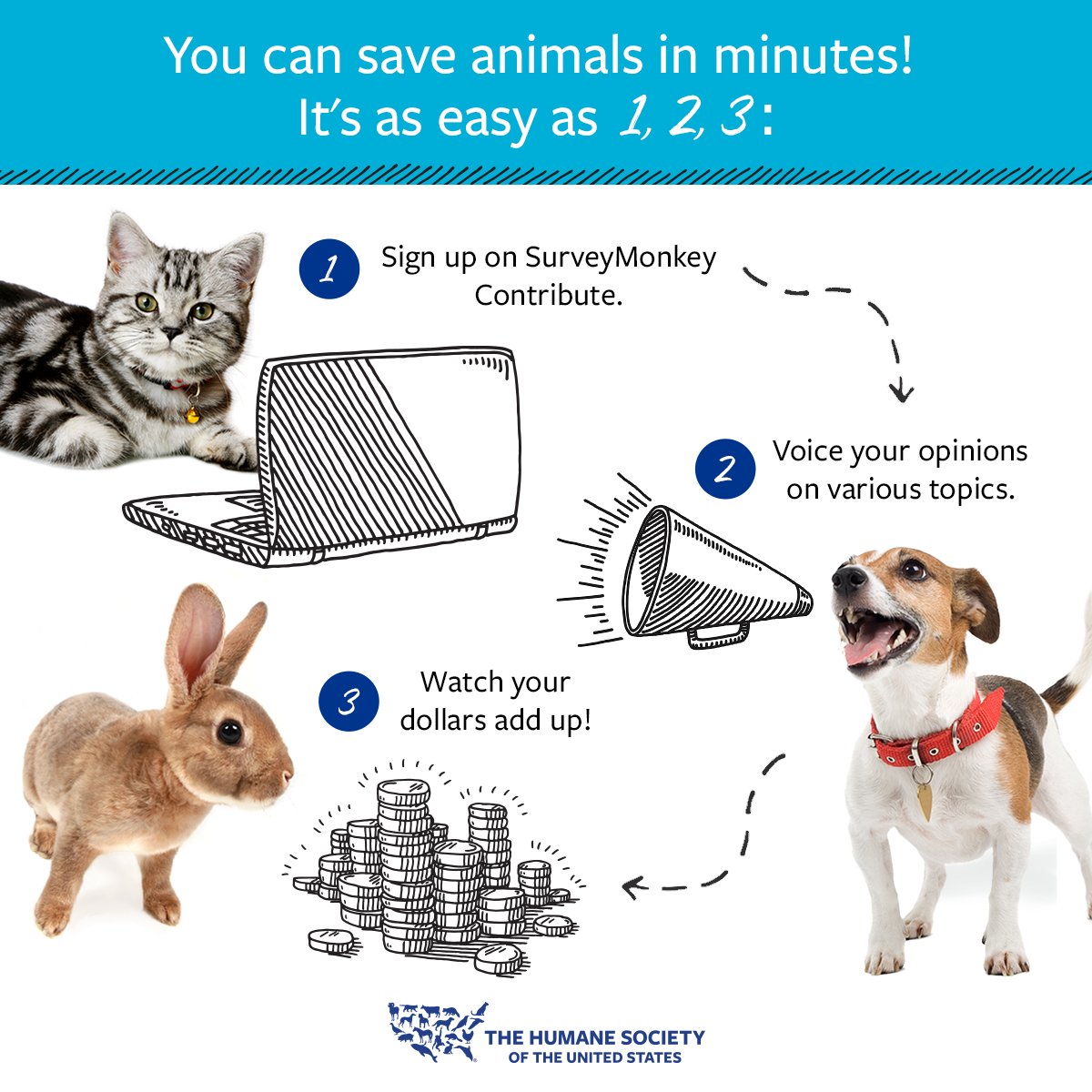 You can save animals in minutes!
It's as easy as 1, 2, 3:

1 Sign up on SurveyMonkey Contribute.

2 Voice your opinions on various topics.

3 Watch your dollars add up!

THE HUMANE SOCIETY OF THE UNITED STATES